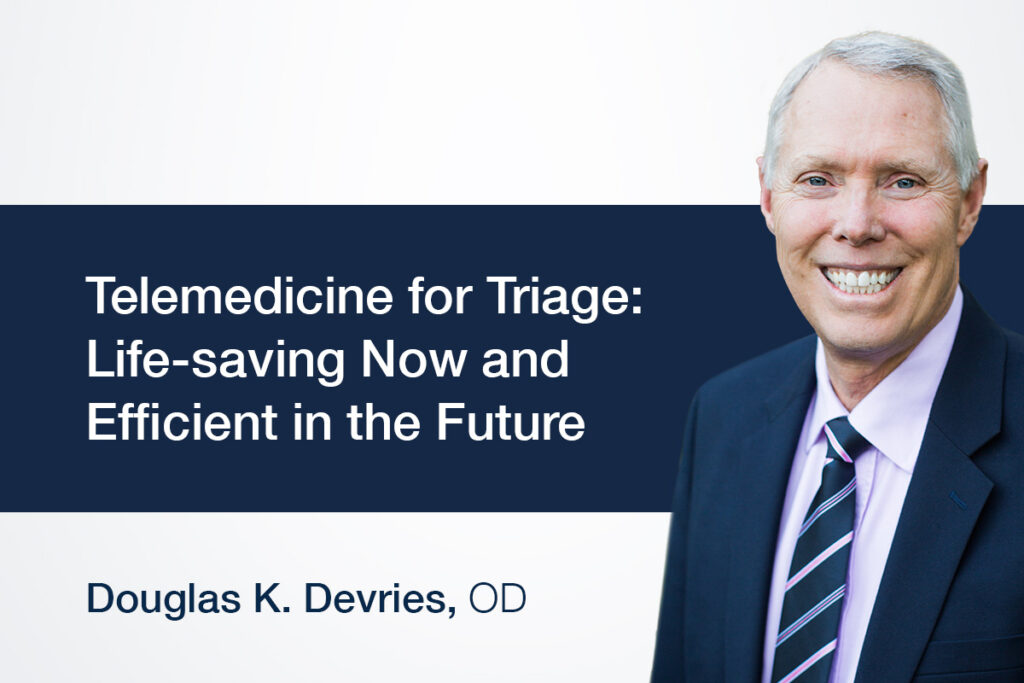 Telemedicine for Triage: Life-saving Now and Efficient in the Future

Douglas K. Devries, OD